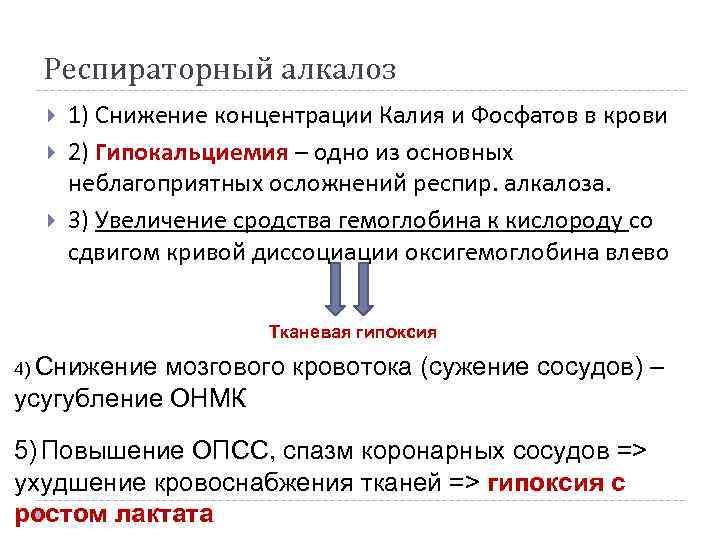 Респираторный алкалоз

1) Снижение концентрации Калия и Фосфатов в крови

2) Гипокальциемия – одно из основных неблагоприятных осложнений респир. алкалоза.

3) Увеличение сродства гемоглобина к кислороду со сдвигом кривой диссоциации оксигемоглобина влево

Тканевая гипоксия

4) Снижение мозгового кровотока (сужение сосудов) – усугубление ОНМК

5) Повышение ОПСС, спазм коронарных сосудов => ухудшение кровоснабжения тканей => гипоксия с ростом лактата